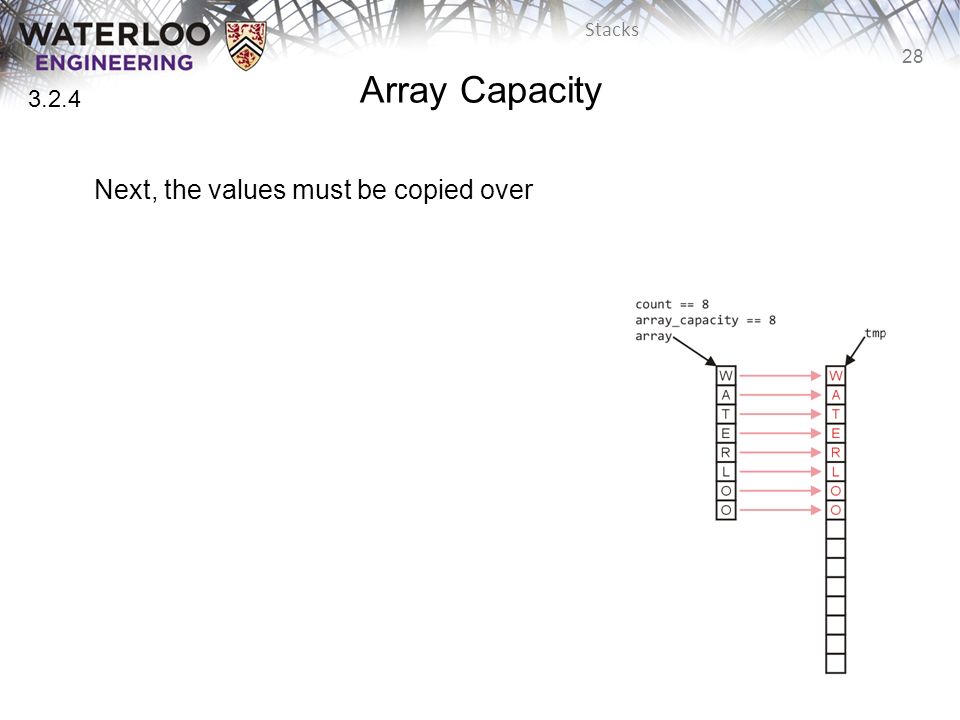 WATERLOO
ENGINEERING

Stacks

28

3.2.4

Array Capacity

Next, the values must be copied over

count == 8
array_capacity == 8
array

tmp

W
A
T
E
R
L
O
O

W
A
T
E
R
L
O
O